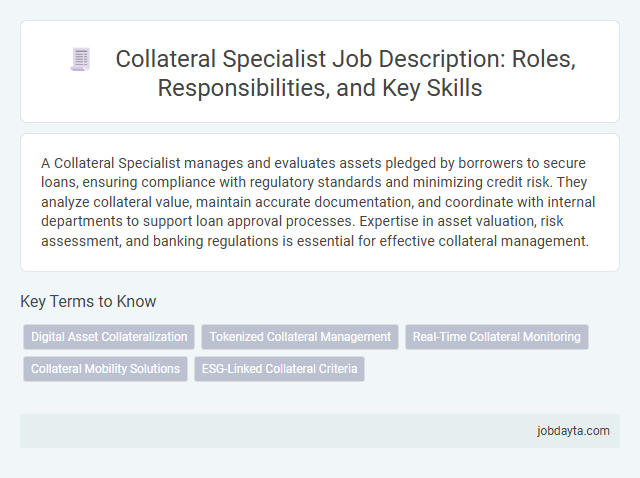 Collateral Specialist Job Description: Roles, Responsibilities, and Key Skills

A Collateral Specialist manages and evaluates assets pledged by borrowers to secure loans, ensuring compliance with regulatory standards and minimizing credit risk. They analyze collateral value, maintain accurate documentation, and coordinate with internal departments to support loan approval processes. Expertise in asset valuation, risk assessment, and banking regulations is essential for effective collateral management.

Key Terms to Know

Digital Asset Collateralization

Tokenized Collateral Management

Real-Time Collateral Monitoring

Collateral Mobility Solutions

ESG-Linked Collateral Criteria

jobdayta.com